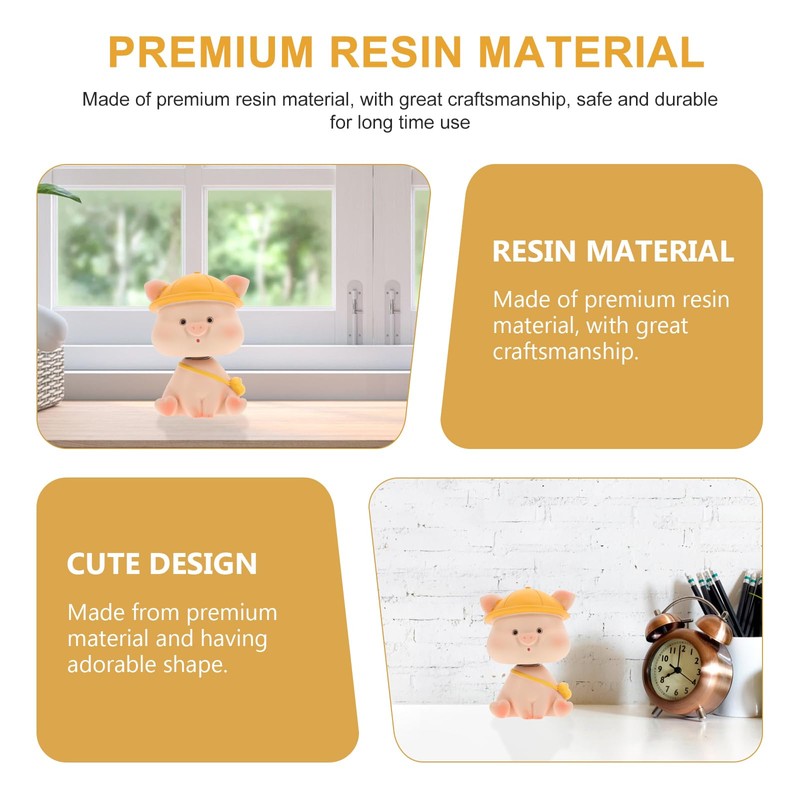 PREMIUM RESIN MATERIAL

Made of premium resin material, with great craftsmanship, safe and durable for long time use

RESIN MATERIAL

Made of premium resin material, with great craftsmanship.

CUTE DESIGN

Made from premium material and having adorable shape.